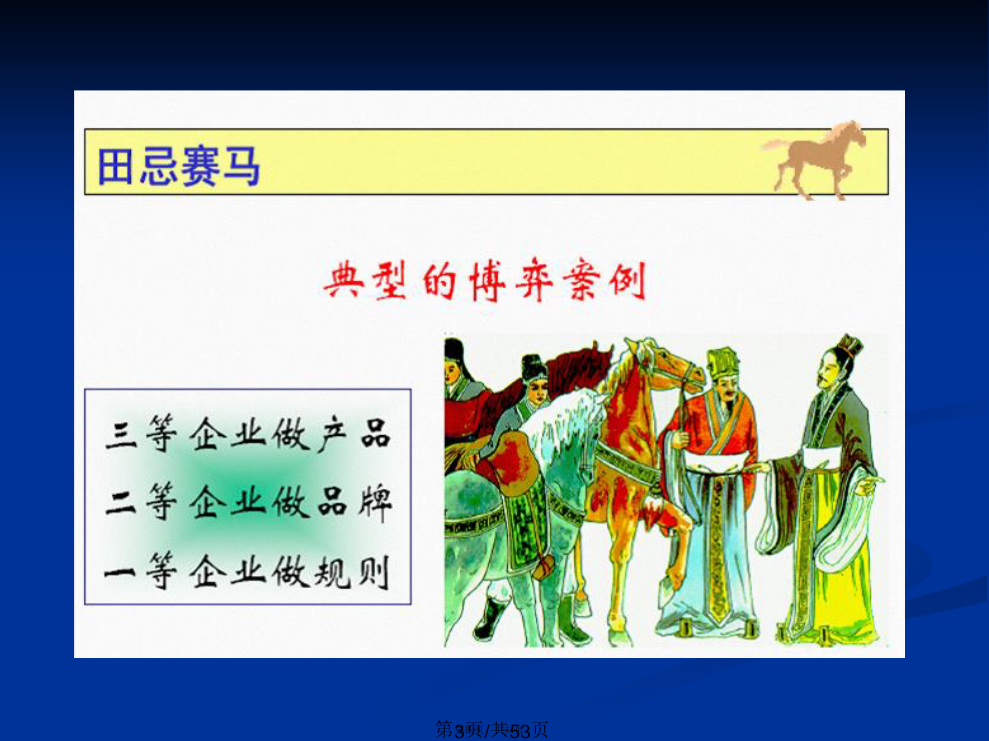 田忌赛马

典型的博弈案例

三等企业做产品

二等企业做品牌

一等企业做规则

第3页/共53页